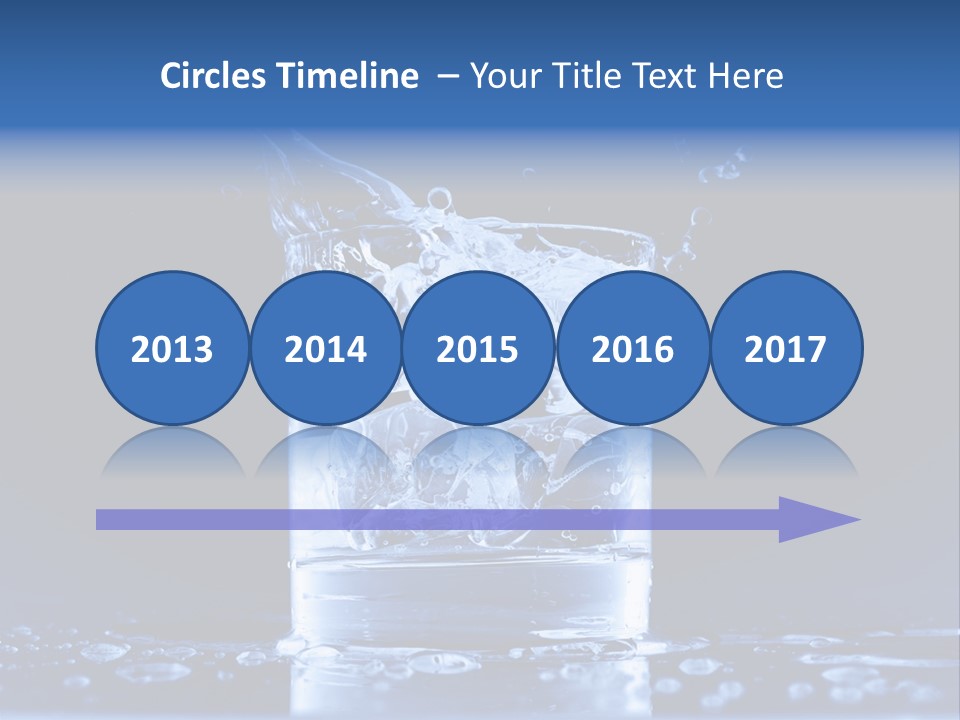 Circles Timeline – Your Title Text Here

2013

2014

2015

2016

2017